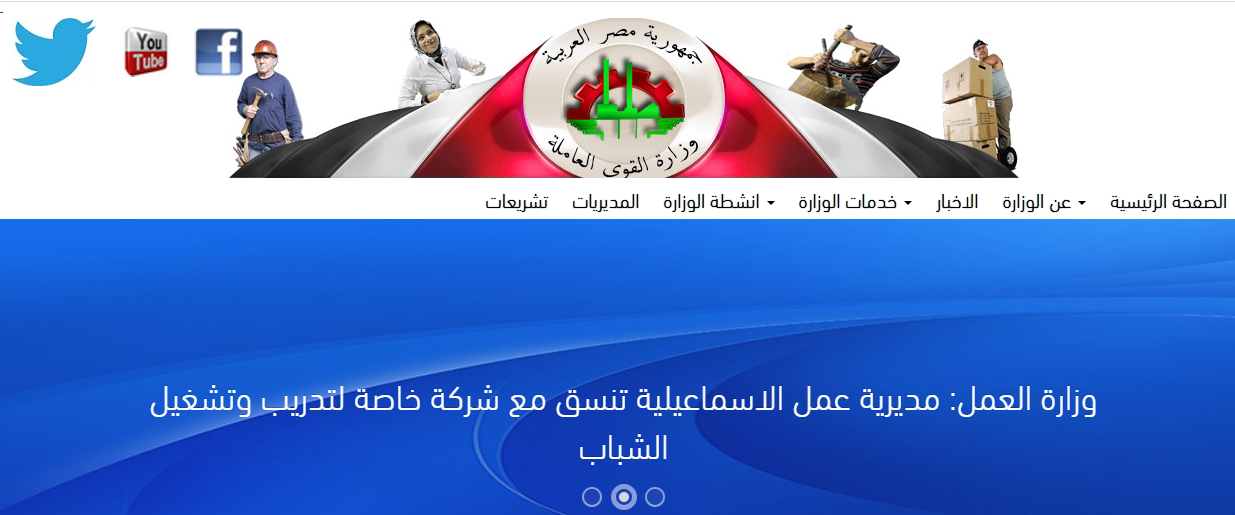 You Tube
f

جمهورية مصر العربية
وزارة القوى العاملة

الصفحة الرئيسية عن الوزارة الاخبار خدمات الوزارة انشطة الوزارة المديريات تشريعات

وزارة العمل: مديرية عمل الاسماعيلية تنسق مع شركة خاصة لتدريب وتشغيل الشباب